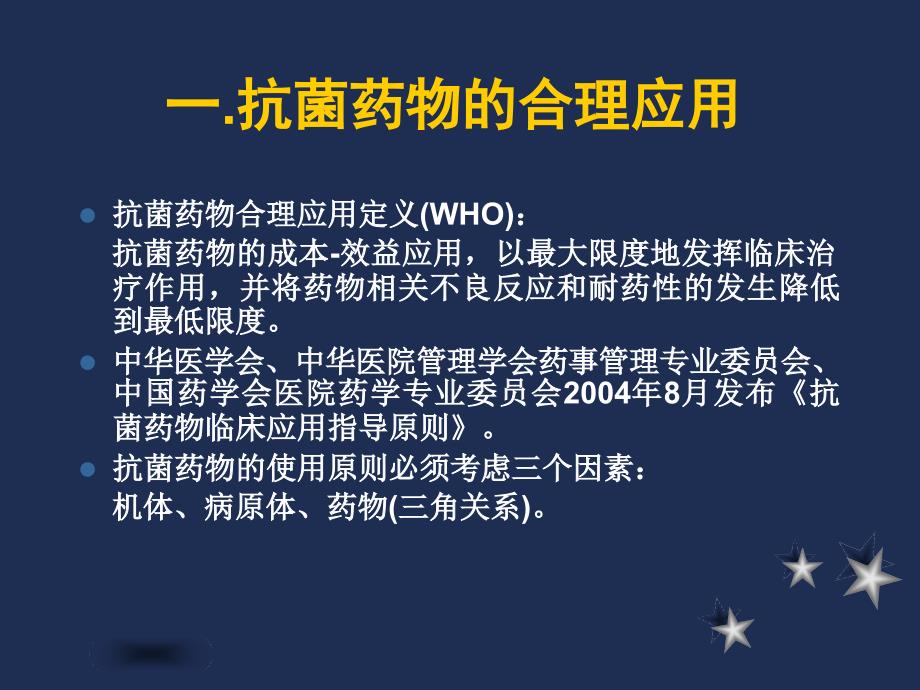 一.抗菌药物的合理应用

抗菌药物合理应用定义(WHO)：
抗菌药物的成本-效益应用，以最大限度地发挥临床治疗作用，并将药物相关不良反应和耐药性的发生降低到最低限度。

中华医学会、中华医院管理学会药事管理专业委员会、中国药学会医院药学专业委员会2004年8月发布《抗菌药物临床应用指导原则》。

抗菌药物的使用原则必须考虑三个因素：
机体、病原体、药物(三角关系)。